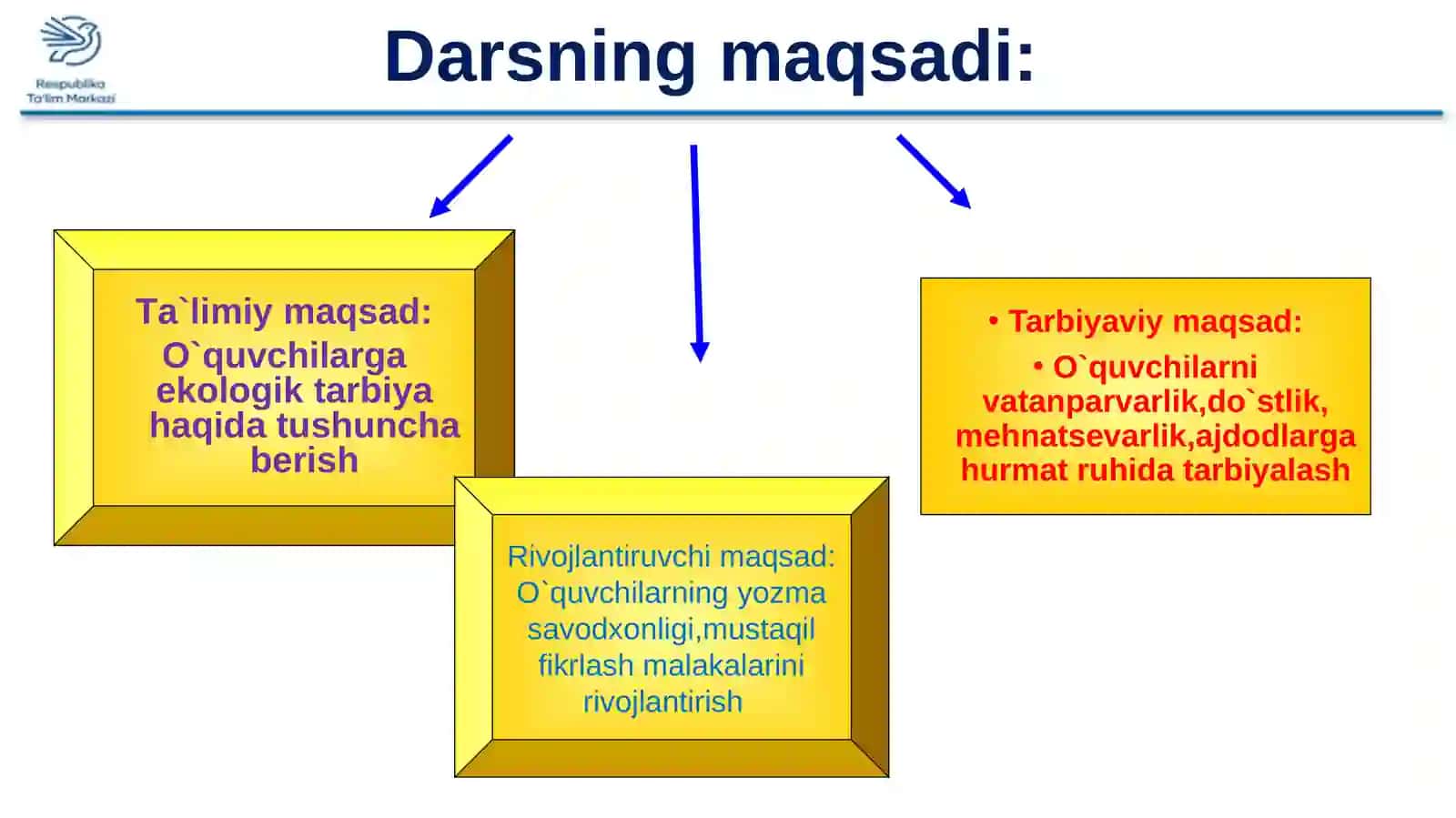 Respublika Ta'lim Markazi

Darsning maqsadi:

Ta`limiy maqsad:
O`quvchilarga ekologik tarbiya haqida tushuncha berish

Rivojlantiruvchi maqsad:
O`quvchilarning yozma savodxonligi,mustaqil fikrlash malakalarini rivojlantirish

• Tarbiyaviy maqsad:
• O`quvchilarni vatanparvarlik,do`stlik, mehnatsevarlik,ajdodlarga hurmat ruhida tarbiyalash